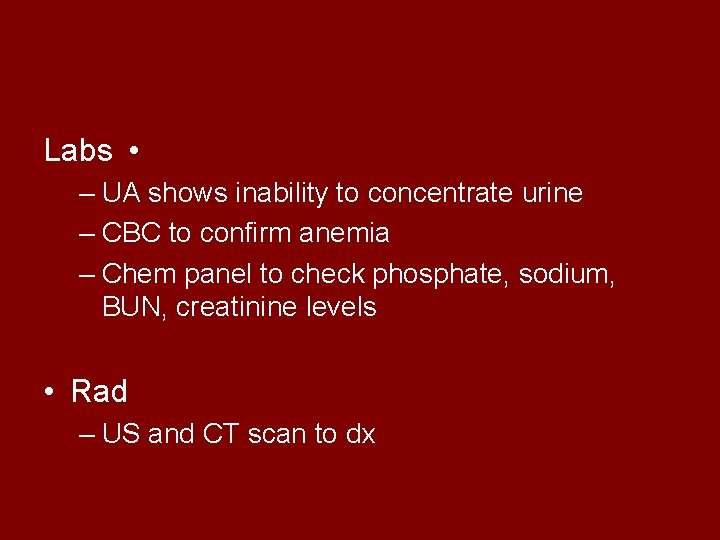 Labs •

– UA shows inability to concentrate urine

– CBC to confirm anemia

– Chem panel to check phosphate, sodium, BUN, creatinine levels

• Rad

– US and CT scan to dx